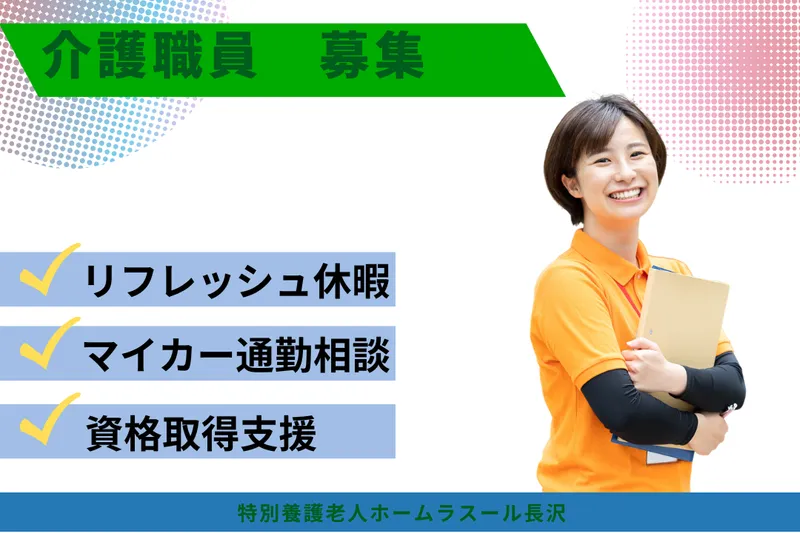 介護職員　募集

リフレッシュ休暇

マイカー通勤相談

資格取得支援

特別養護老人ホームラスール長沢